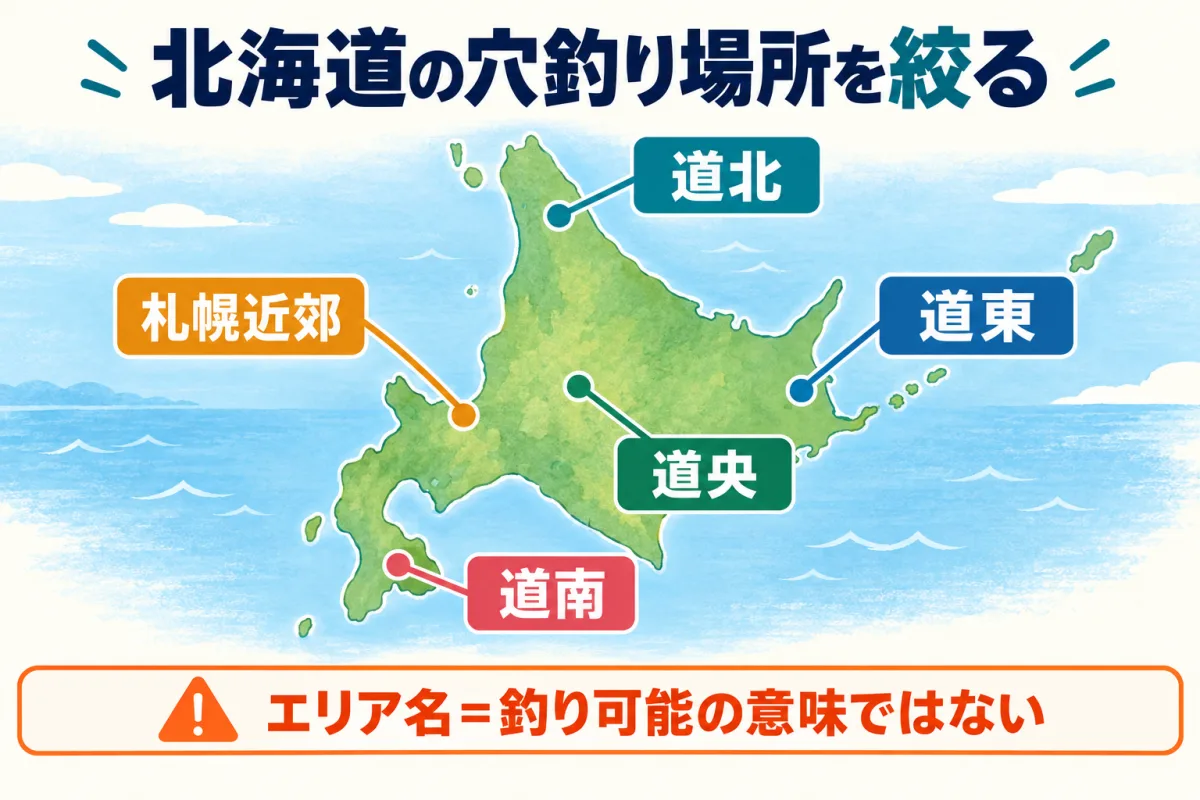 北海道の穴釣り場所を絞る

道北

札幌近郊

道東

道央

道南

エリア名＝釣り可能の意味ではない